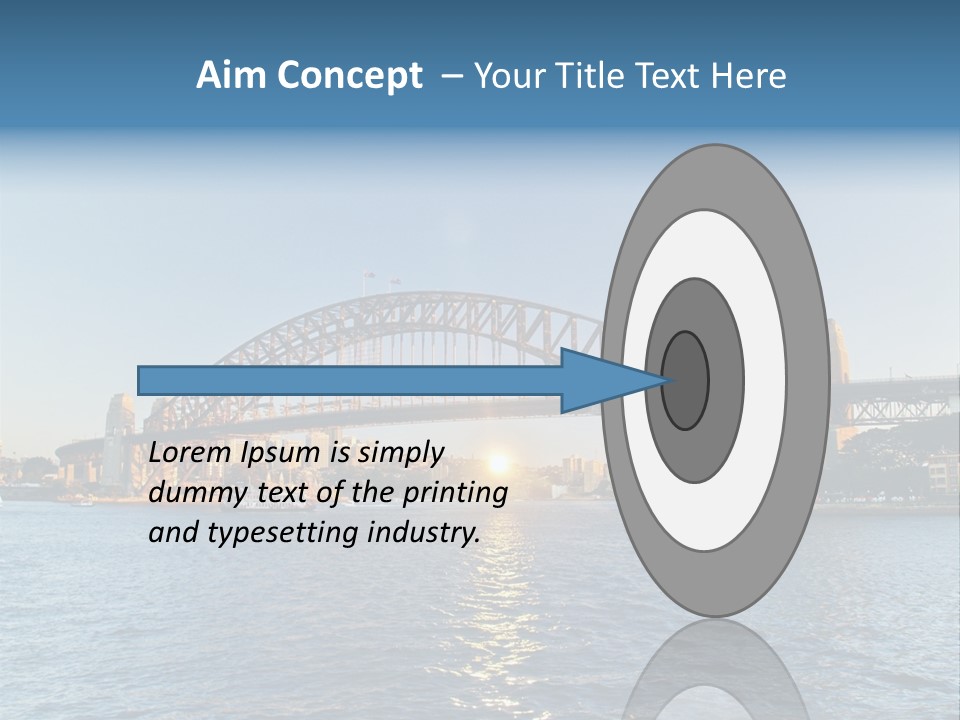 Aim Concept – Your Title Text Here

Lorem Ipsum is simply dummy text of the printing and typesetting industry.